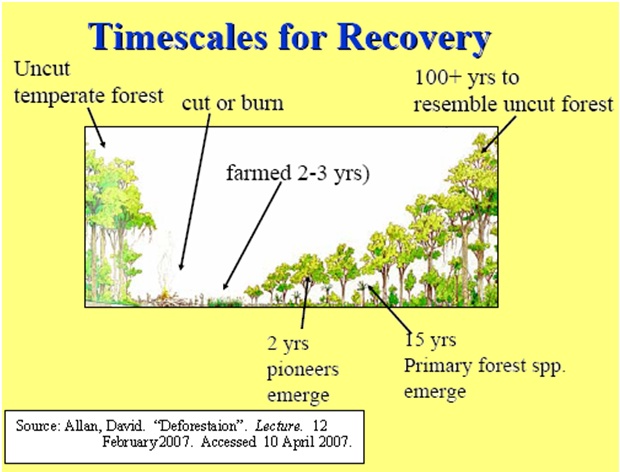 Timescales for Recovery

Uncut temperate forest

cut or burn

100+ yrs to resemble uncut forest

farmed 2-3 yrs)

2 yrs pioneers emerge

15 yrs Primary forest spp. emerge

Source: Allan, David. "Deforestaion". Lecture. 12 February2007. Accessed 10 April 2007.